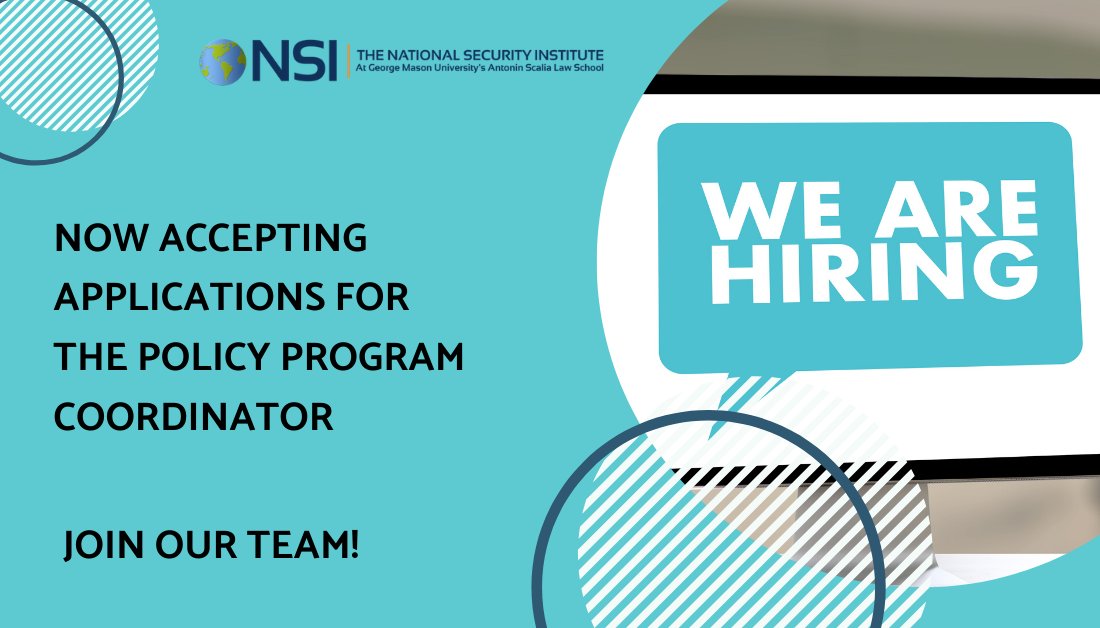 NSI THE NATIONAL SECURITY INSTITUTE
At George Mason University's Antonin Scalia Law School

NOW ACCEPTING APPLICATIONS FOR THE POLICY PROGRAM COORDINATOR

JOIN OUR TEAM!

WE ARE HIRING